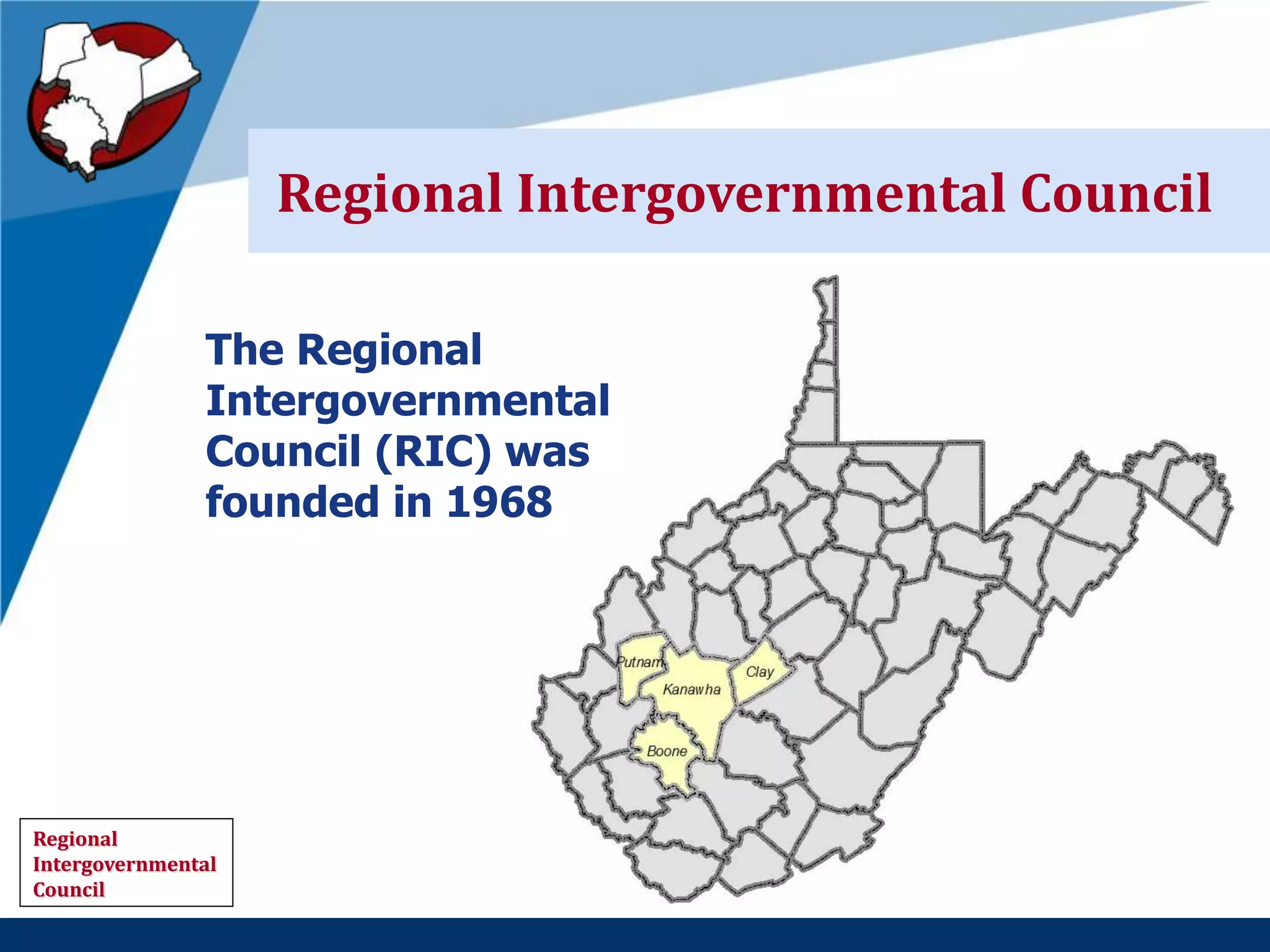 Regional Intergovernmental Council

The Regional Intergovernmental Council (RIC) was founded in 1968

Putnam
Kanawha
Clay
Boone

Regional Intergovernmental Council